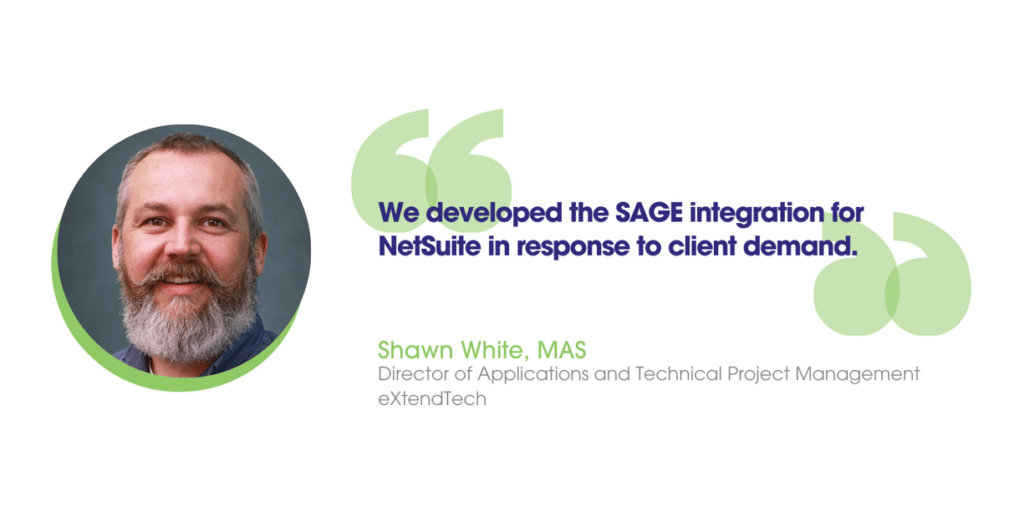 We developed the SAGE integration for NetSuite in response to client demand.

Shawn White, MAS
Director of Applications and Technical Project Management
eXtendTech